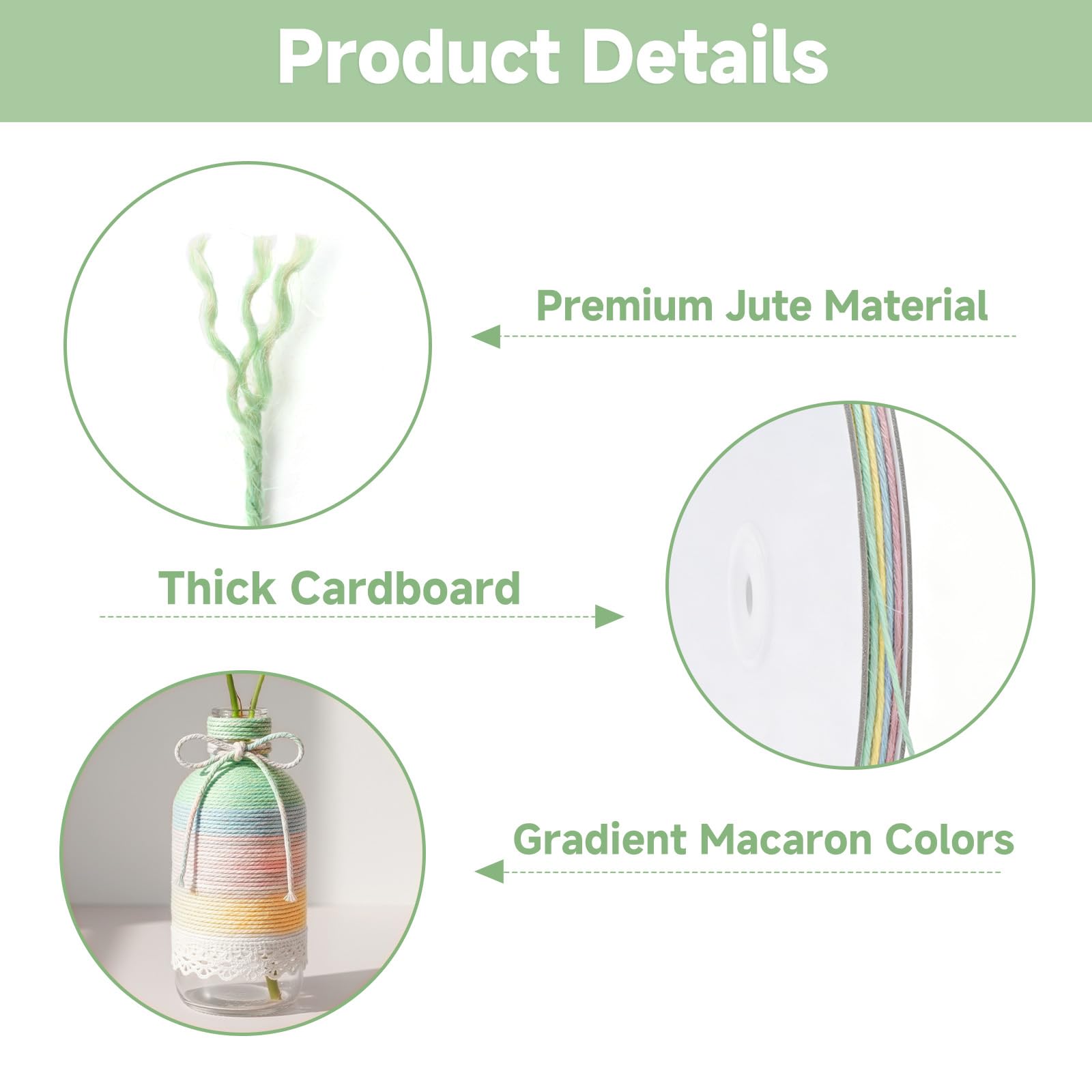 Product Details

Premium Jute Material

Thick Cardboard

Gradient Macaron Colors